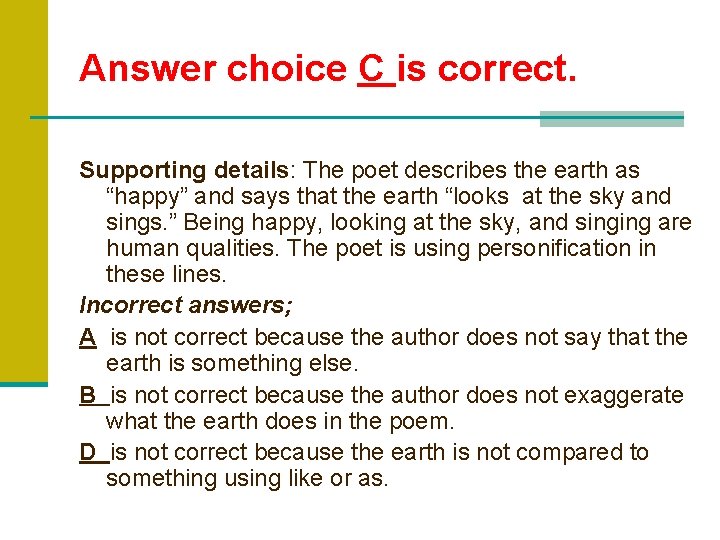 Answer choice C is correct.

Supporting details: The poet describes the earth as “happy” and says that the earth “looks at the sky and sings.” Being happy, looking at the sky, and singing are human qualities. The poet is using personification in these lines.

Incorrect answers;

A is not correct because the author does not say that the earth is something else.

B is not correct because the author does not exaggerate what the earth does in the poem.

D is not correct because the earth is not compared to something using like or as.